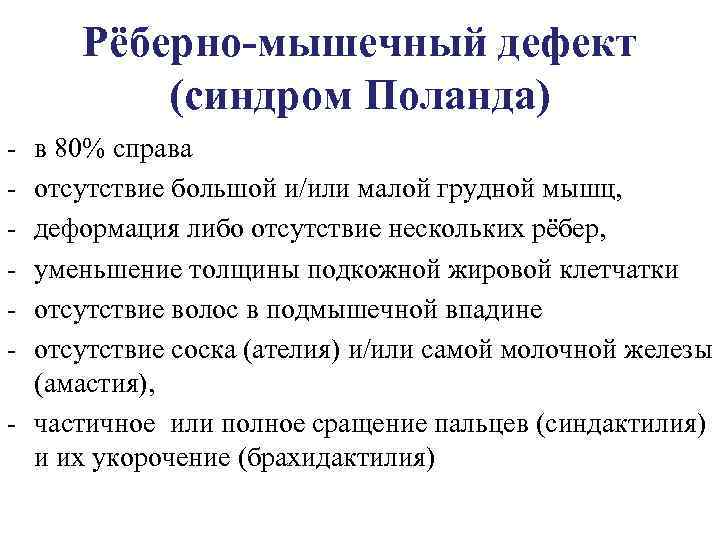 Рёберно-мышечный дефект (синдром Поланда)

- в 80% справа
- отсутствие большой и/или малой грудной мышц,
- деформация либо отсутствие нескольких рёбер,
- уменьшение толщины подкожной жировой клетчатки
- отсутствие волос в подмышечной впадине
- отсутствие соска (ателия) и/или самой молочной железы (амастия),
- частичное или полное сращение пальцев (синдактилия) и их укорочение (брахидактилия)